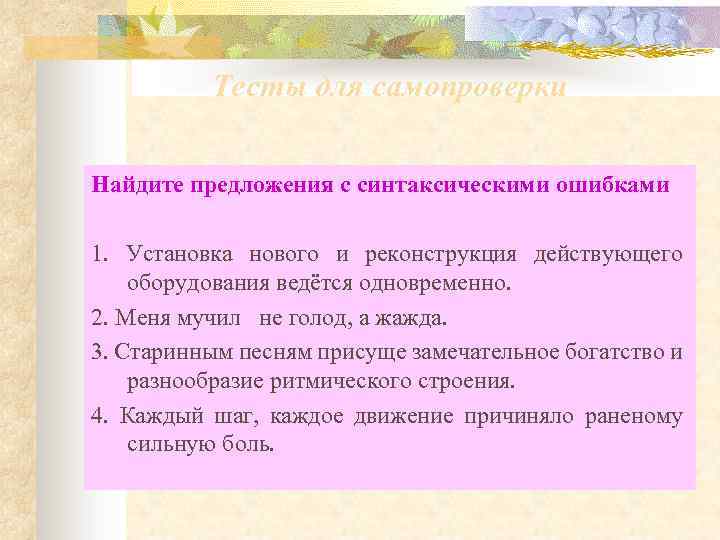 Тесты для самопроверки

Найдите предложения с синтаксическими ошибками

1. Установка нового и реконструкция действующего оборудования ведётся одновременно.

2. Меня мучил не голод, а жажда.

3. Старинным песням присуще замечательное богатство и разнообразие ритмического строения.

4. Каждый шаг, каждое движение причиняло раненому сильную боль.